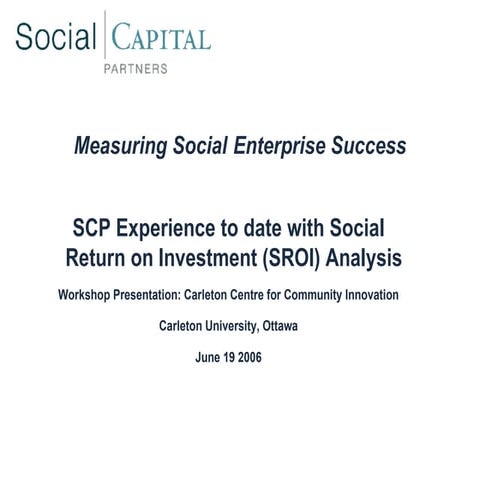 Social CAPITAL
PARTNERS

Measuring Social Enterprise Success

SCP Experience to date with Social Return on Investment (SROI) Analysis

Workshop Presentation: Carleton Centre for Community Innovation

Carleton University, Ottawa

June 19 2006